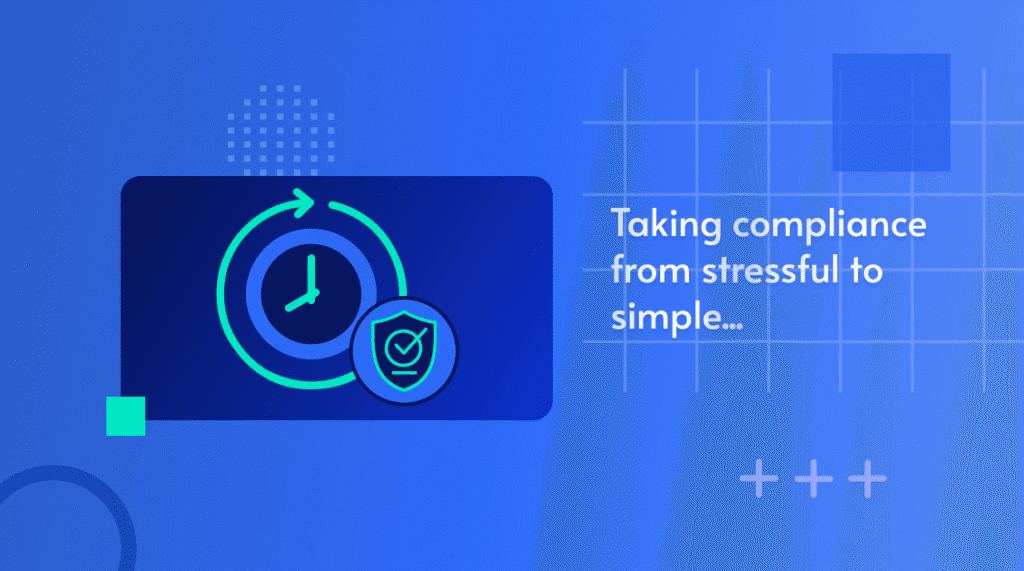 Taking compliance from stressful to simple...